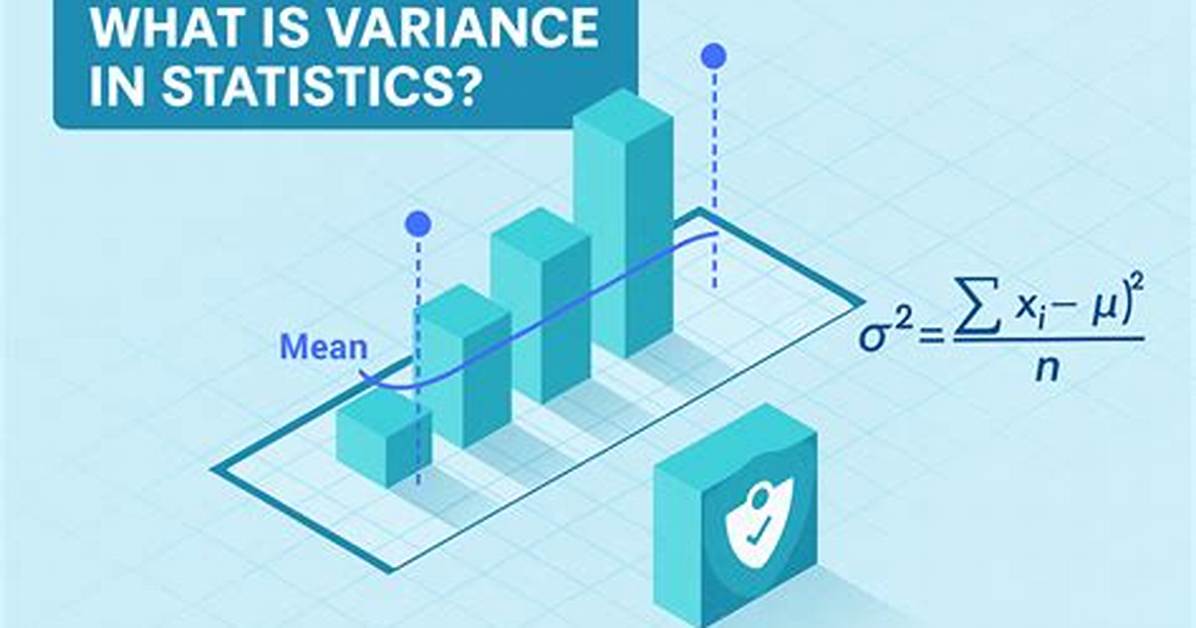 WHAT IS VARIANCE IN STATISTICS?

Mean

$\sigma^2 = \frac{\sum x_i - \mu)^2}{n}$